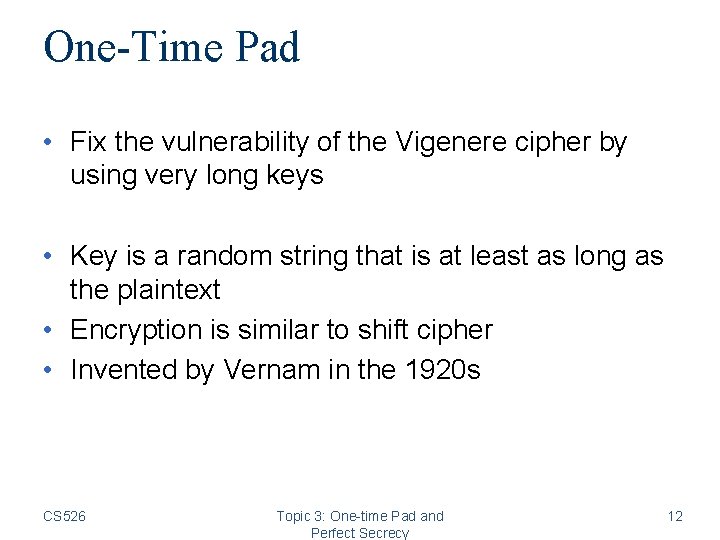 One-Time Pad

• Fix the vulnerability of the Vigenere cipher by using very long keys

• Key is a random string that is at least as long as the plaintext
• Encryption is similar to shift cipher
• Invented by Vernam in the 1920s

CS526

Topic 3: One-time Pad and Perfect Secrecy

12